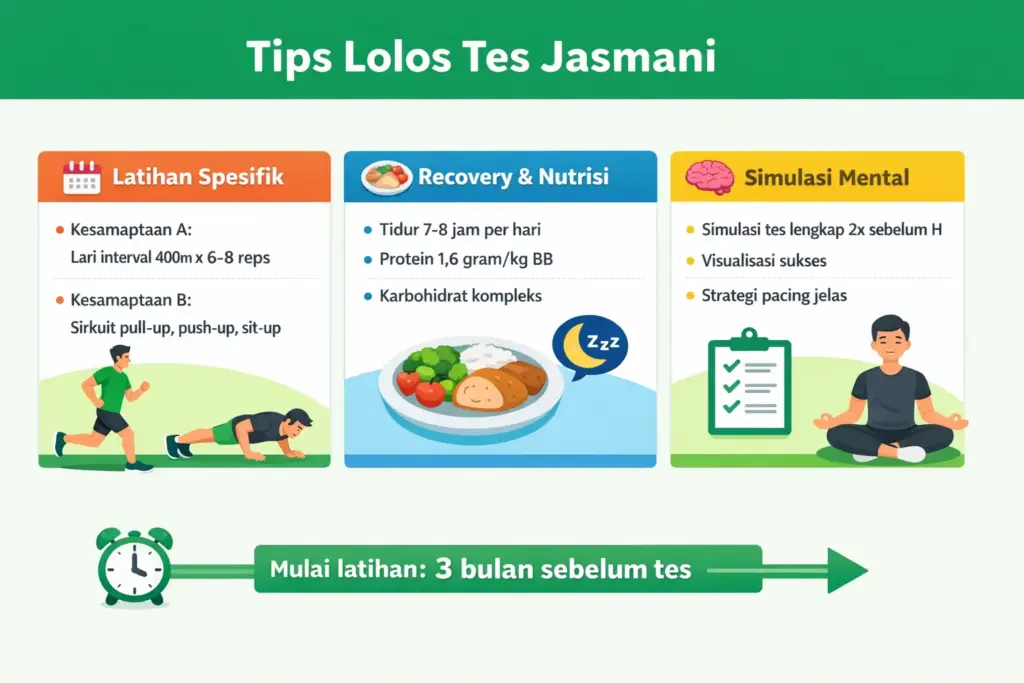 Tips Lolos Tes Jasmani

Latihan Spesifik

Kesamaptaan A:
Lari interval 400m x 6-8 reps

Kesamaptaan B:
Sirkuit pull-up, push-up, sit-up

Recovery & Nutrisi

Tidur 7-8 jam per hari
Protein 1,6 gram/kg BB
Karbohidrat kompleks

Zzz

Simulasi Mental

Simulasi tes lengkap 2x sebelum H
Visualisasi sukses
Strategi pacing jelas

Mulai latihan: 3 bulan sebelum tes